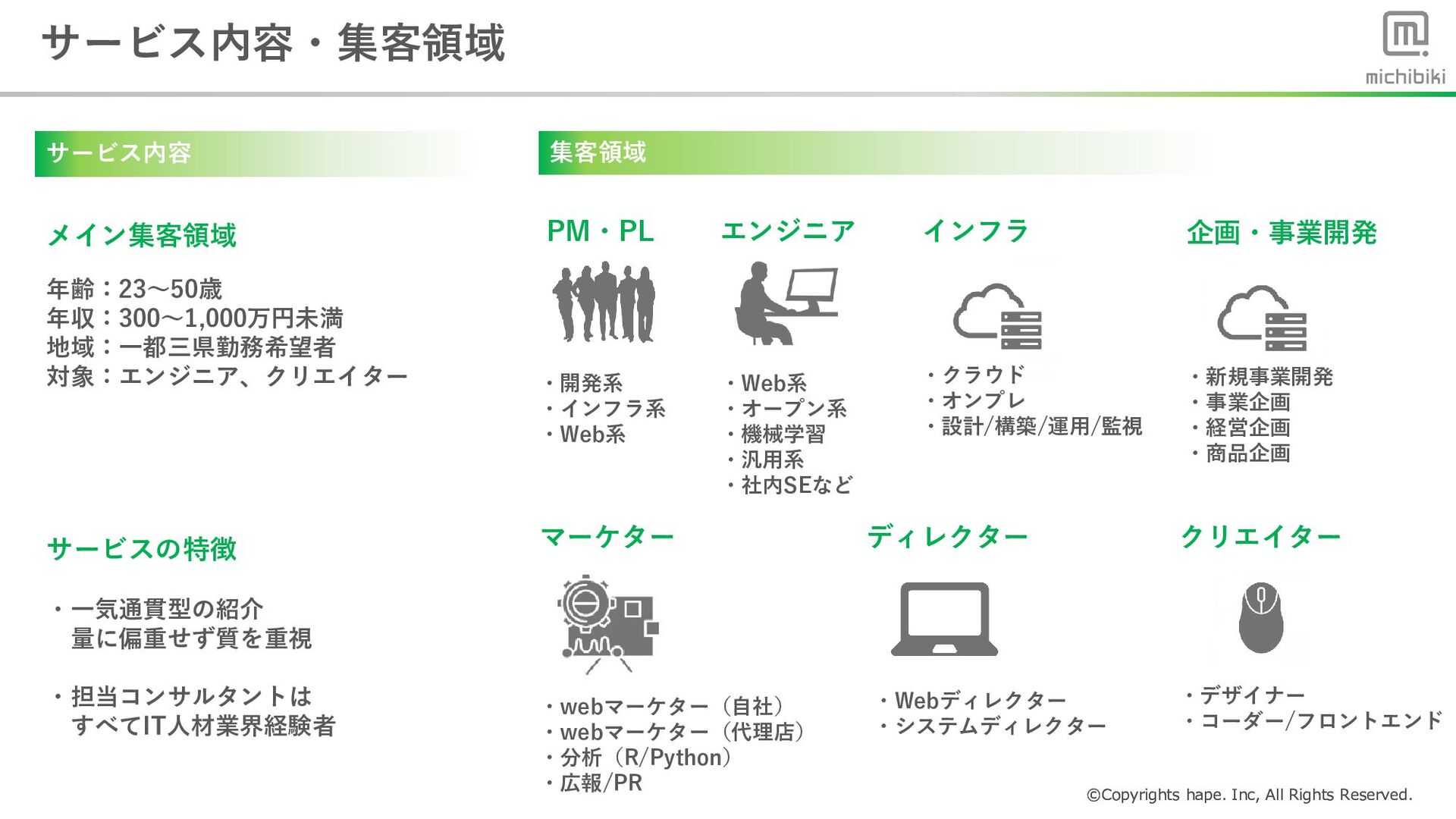 サービス内容・集客領域

michibiki

サービス内容

メイン集客領域

年齢：23～50歳
年収：300～1,000万円未満
地域：一都三県勤務希望者
対象：エンジニア、クリエイター

サービスの特徴

・一気通貫型の紹介
量に偏重せず質を重視

・担当コンサルタントは
すべてIT人材業界経験者

集客領域

PM・PL

・開発系
・インフラ系
・Web系

エンジニア

・Web系
・オープン系
・機械学習
・汎用系
・社内SEなど

インフラ

・クラウド
・オンプレ
・設計/構築/運用/監視

企画・事業開発

・新規事業開発
・事業企画
・経営企画
・商品企画

マーケター

・webマーケター（自社）
・webマーケター（代理店）
・分析（R/Python）
・広報/PR

ディレクター

・Webディレクター
・システムディレクター

クリエイター

・デザイナー
・コーダー/フロントエンド

©Copyrights hape. Inc, All Rights Reserved.